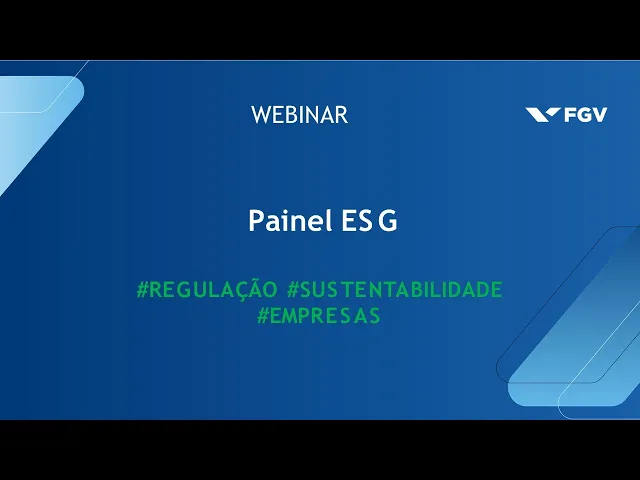 WEBINAR

FGV

Painel ESG

#REGULAÇÃO #SUSTENTABILIDADE #EMPRESAS